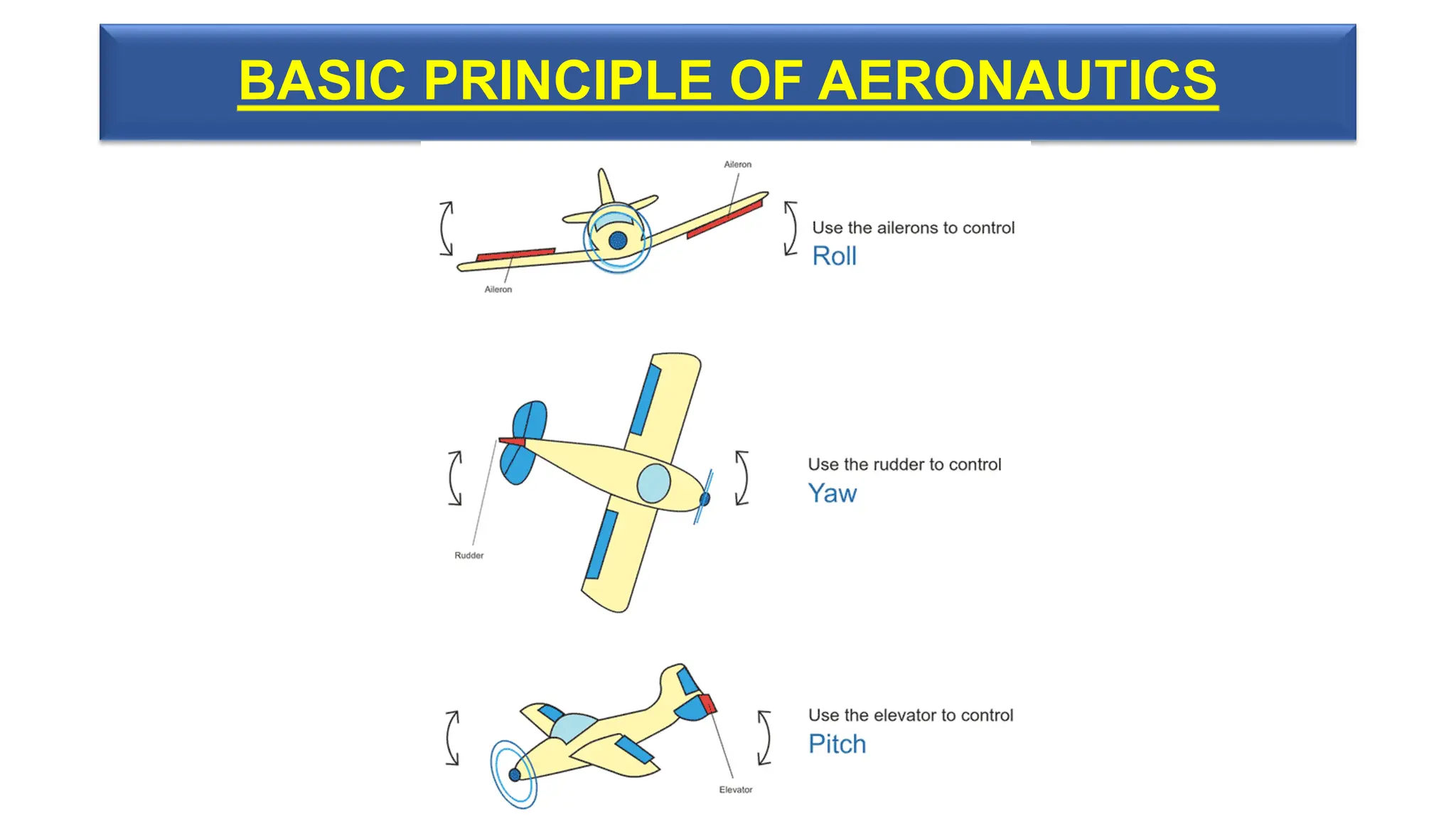 BASIC PRINCIPLE OF AERONAUTICS

Aileron

Aileron

Use the ailerons to control
Roll

Rudder

Use the rudder to control
Yaw

Elevator

Use the elevator to control
Pitch